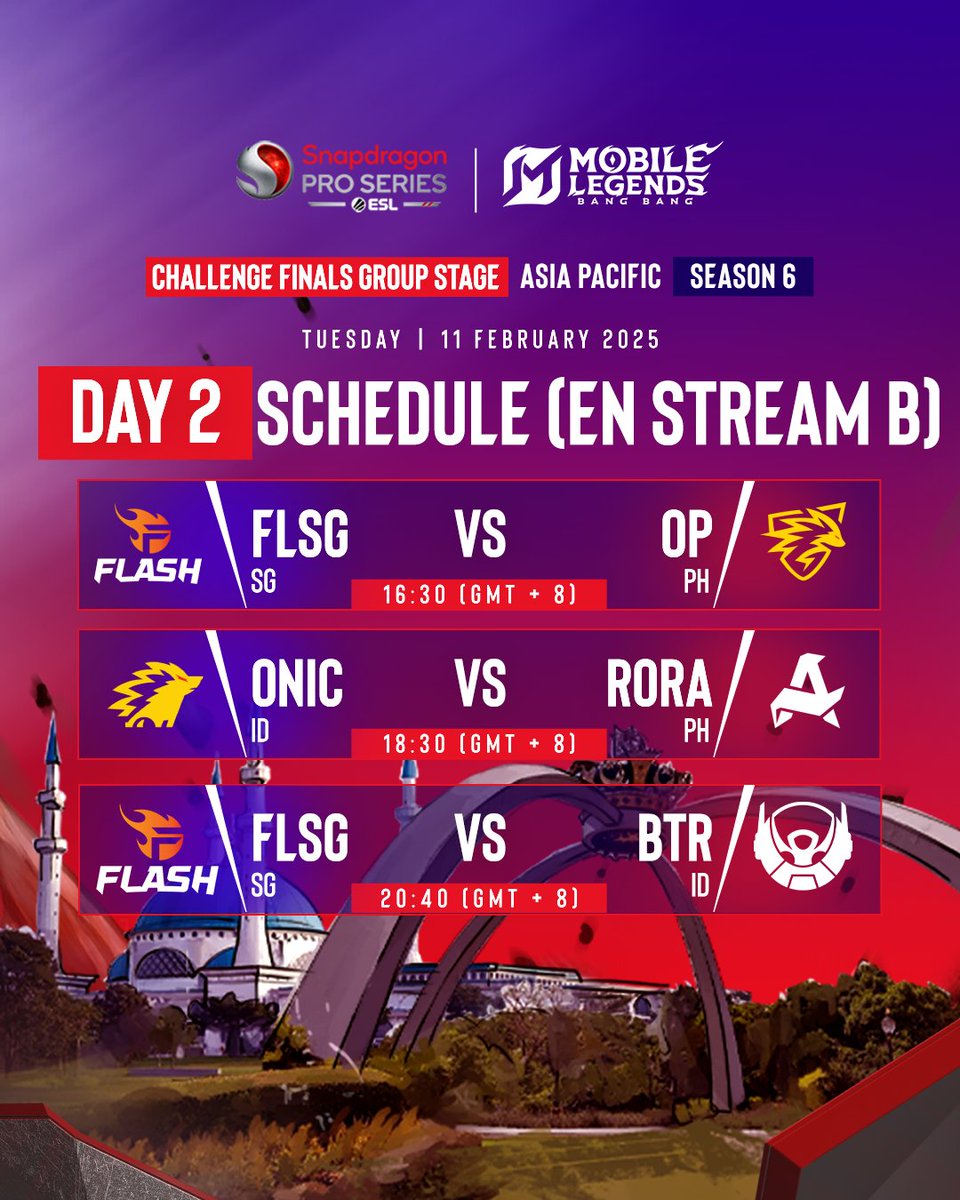 Snapdragon PRO SERIES ESL

MOBILE LEGENDS BANG BANG

CHALLENGE FINALS GROUP STAGE ASIA PACIFIC SEASON 6

TUESDAY | 11 FEBRUARY 2025

DAY 2 SCHEDULE (EN STREAM B)

FLASH FLSG SG VS OP PH
16:30 (GMT + 8)

ONIC ID VS RORA PH
18:30 (GMT + 8)

FLASH FLSG SG VS BTR ID
20:40 (GMT + 8)